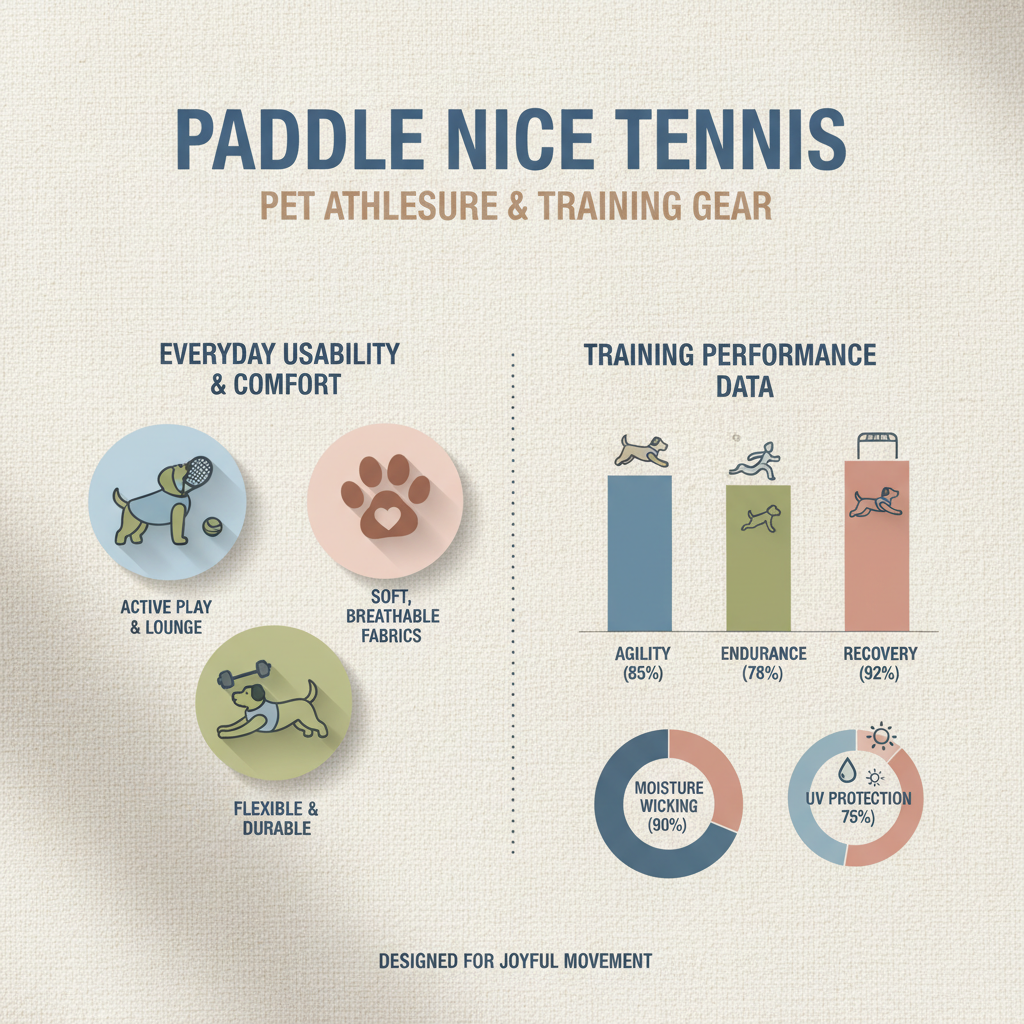 PADDLE NICE TENNIS
PET ATHLESURE & TRAINING GEAR

EVERYDAY USABILITY & COMFORT

ACTIVE PLAY & LOUNGE

SOFT, BREATHABLE FABRICS

FLEXIBLE & DURABLE

TRAINING PERFORMANCE DATA

AGILITY (85%)

ENDURANCE (78%)

RECOVERY (92%)

MOISTURE WICKING (90%)

UV PROTECTION 75%)

DESIGNED FOR JOYFUL MOVEMENT